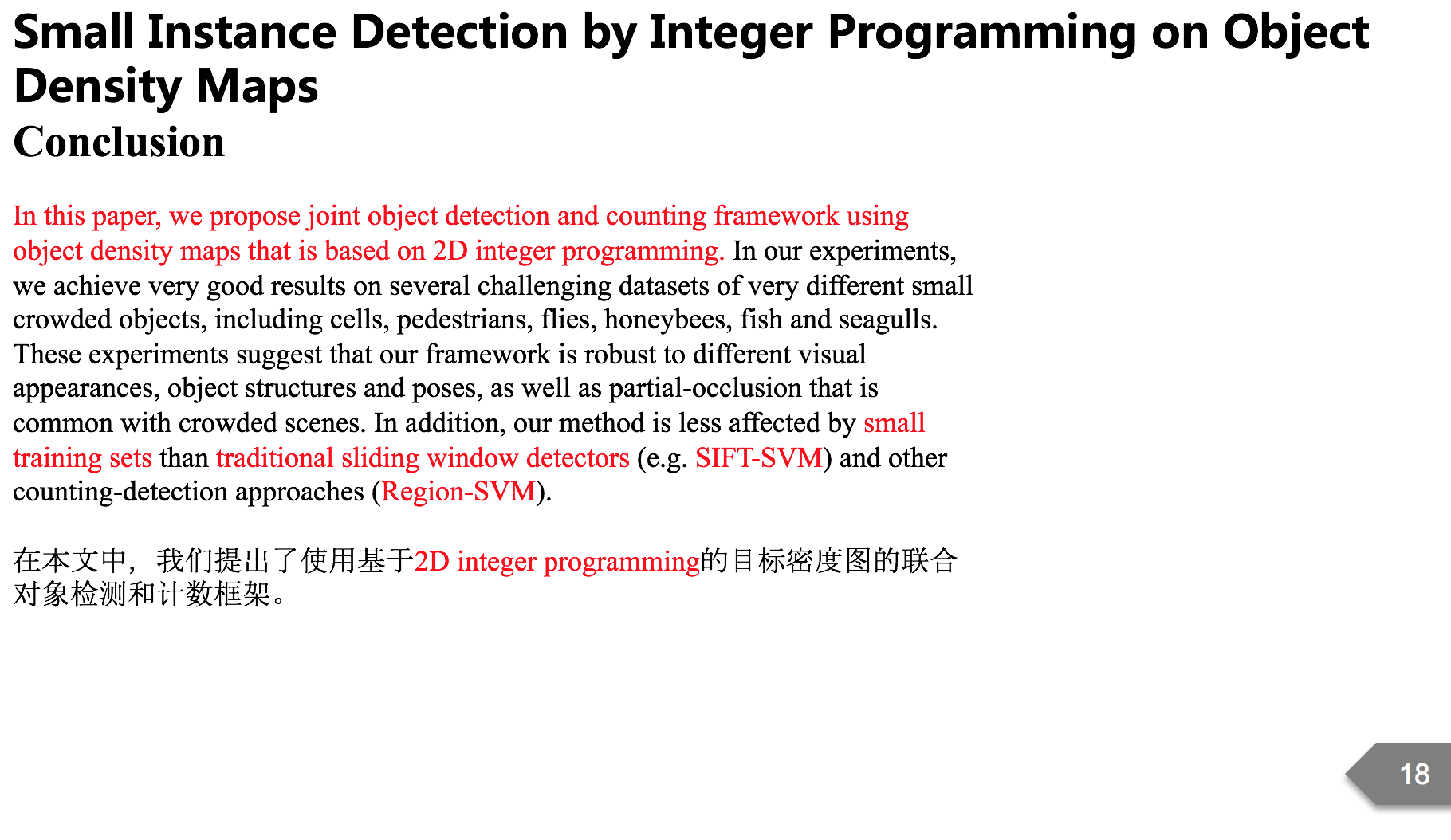 Small Instance Detection by Integer Programming on Object Density Maps

Conclusion

In this paper, we propose joint object detection and counting framework using object density maps that is based on 2D integer programming. In our experiments, we achieve very good results on several challenging datasets of very different small crowded objects, including cells, pedestrians, flies, honeybees, fish and seagulls. These experiments suggest that our framework is robust to different visual appearances, object structures and poses, as well as partial-occlusion that is common with crowded scenes. In addition, our method is less affected by small training sets than traditional sliding window detectors (e.g. SIFT-SVM) and other counting-detection approaches (Region-SVM).

在本文中，我们提出了使用基于2D integer programming的目标密度图的联合对象检测和计数框架。

18